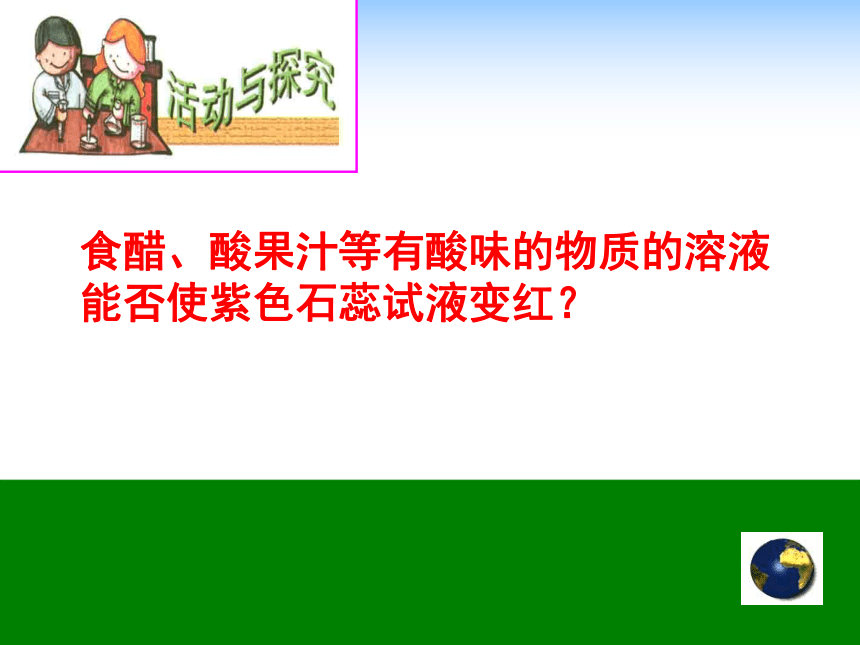 活动与探究

食醋、酸果汁等有酸味的物质的溶液能否使紫色石蕊试液变红？